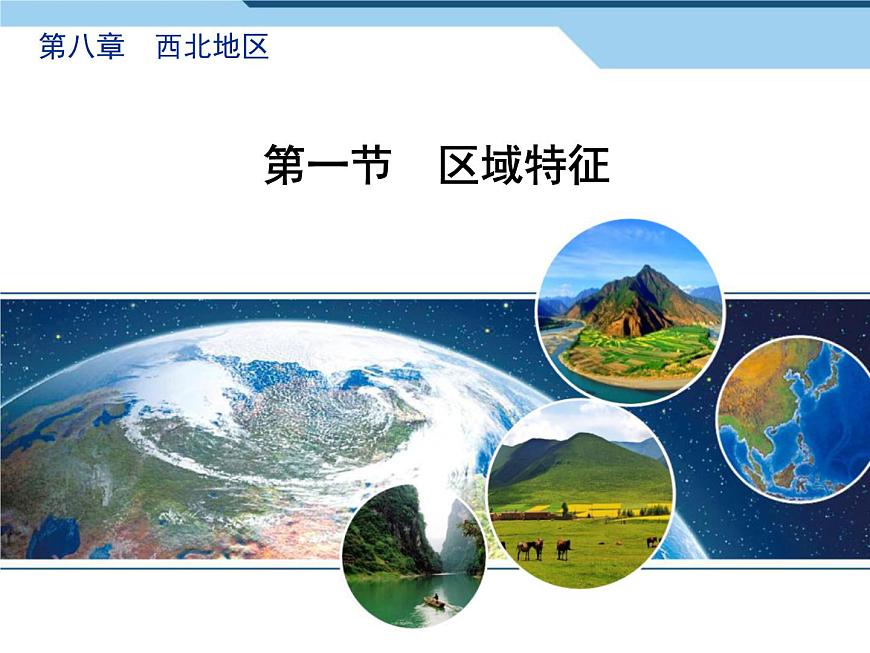 第八章　西北地区

第一节　区域特征